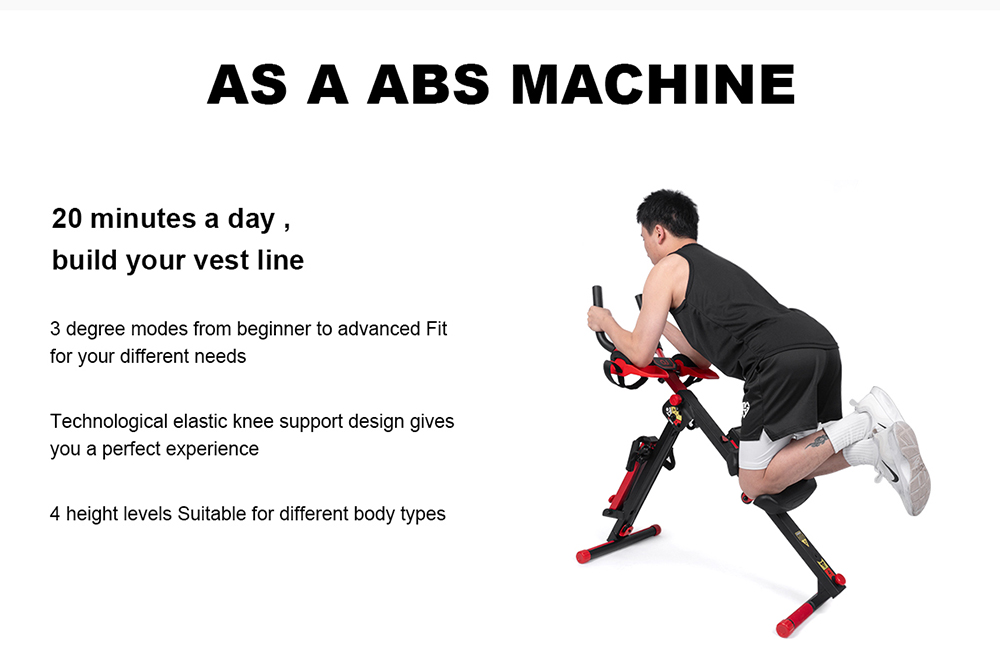 AS A ABS MACHINE

20 minutes a day , build your vest line

3 degree modes from beginner to advanced Fit for your different needs

Technological elastic knee support design gives you a perfect experience

4 height levels Suitable for different body types